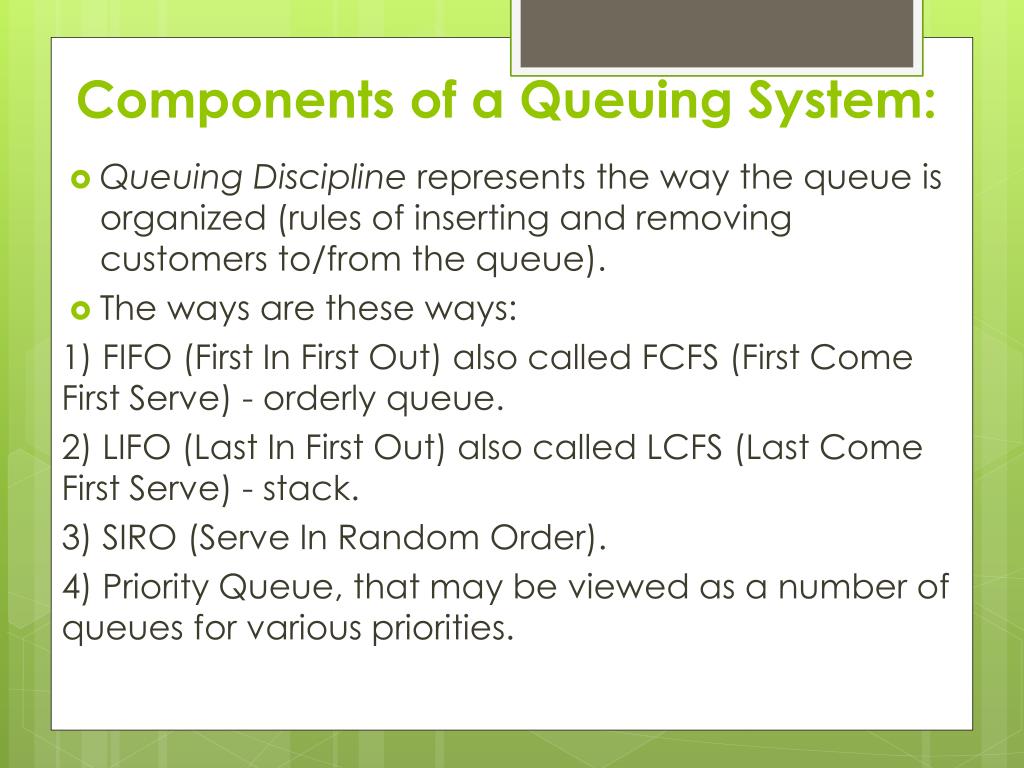 Components of a Queuing System:

Queuing Discipline represents the way the queue is organized (rules of inserting and removing customers to/from the queue).

The ways are these ways:

1) FIFO (First In First Out) also called FCFS (First Come First Serve) - orderly queue.

2) LIFO (Last In First Out) also called LCFS (Last Come First Serve) - stack.

3) SIRO (Serve In Random Order).

4) Priority Queue, that may be viewed as a number of queues for various priorities.